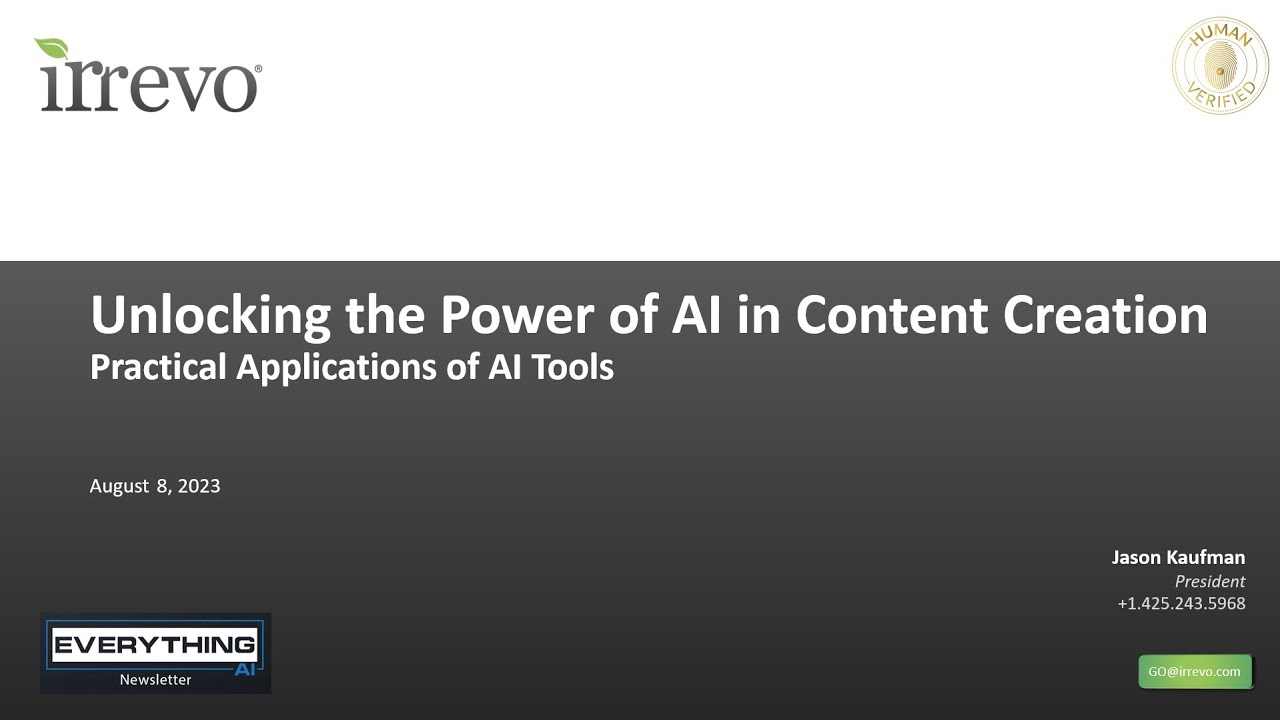 irrevo®

HUMAN VERIFIED

Unlocking the Power of AI in Content Creation
Practical Applications of AI Tools

August 8, 2023

Jason Kaufman
President
+1.425.243.5968

EVERYTHING AI
Newsletter

GO@irrevo.com